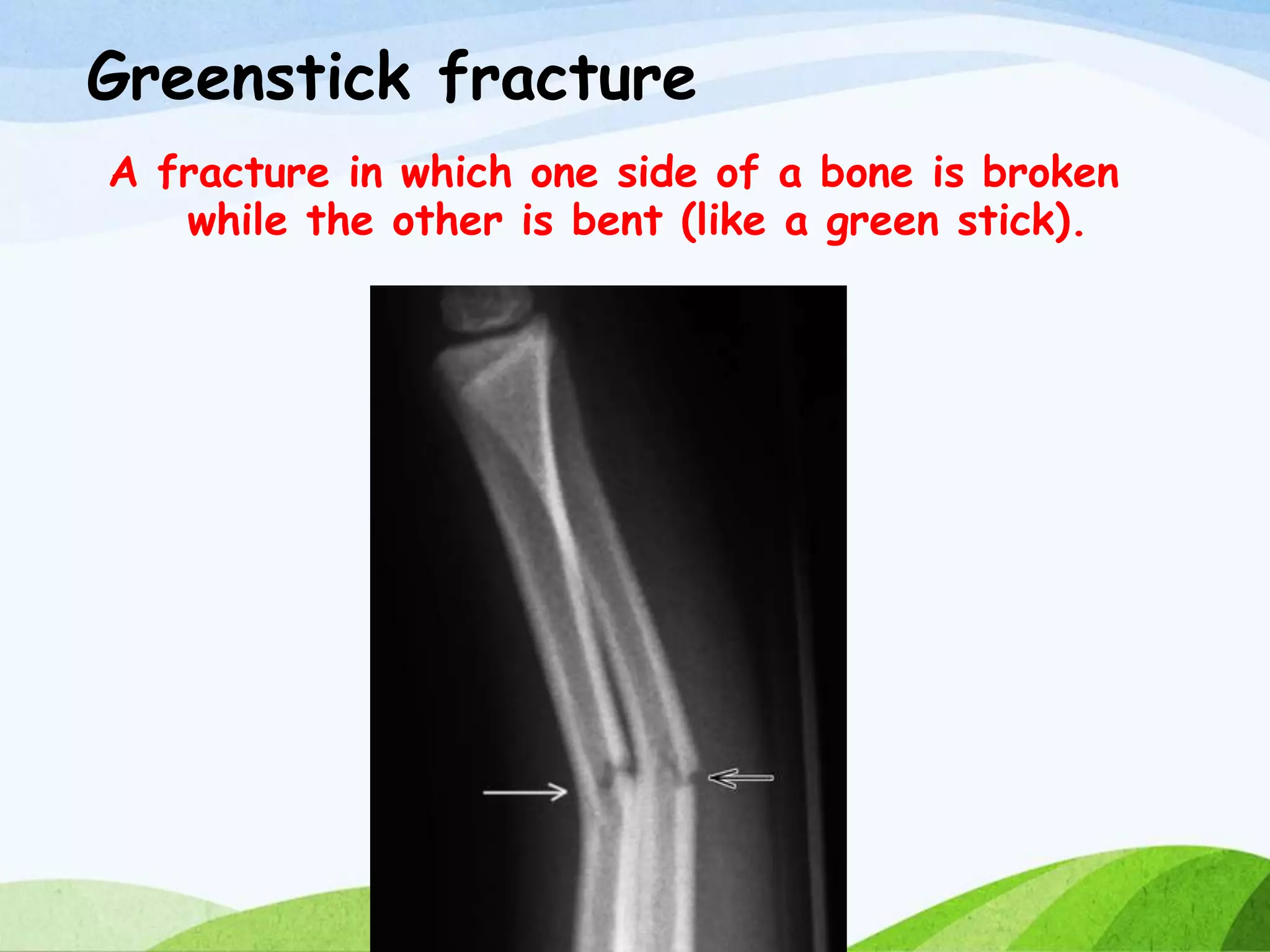 Greenstick fracture

A fracture in which one side of a bone is broken while the other is bent (like a green stick).